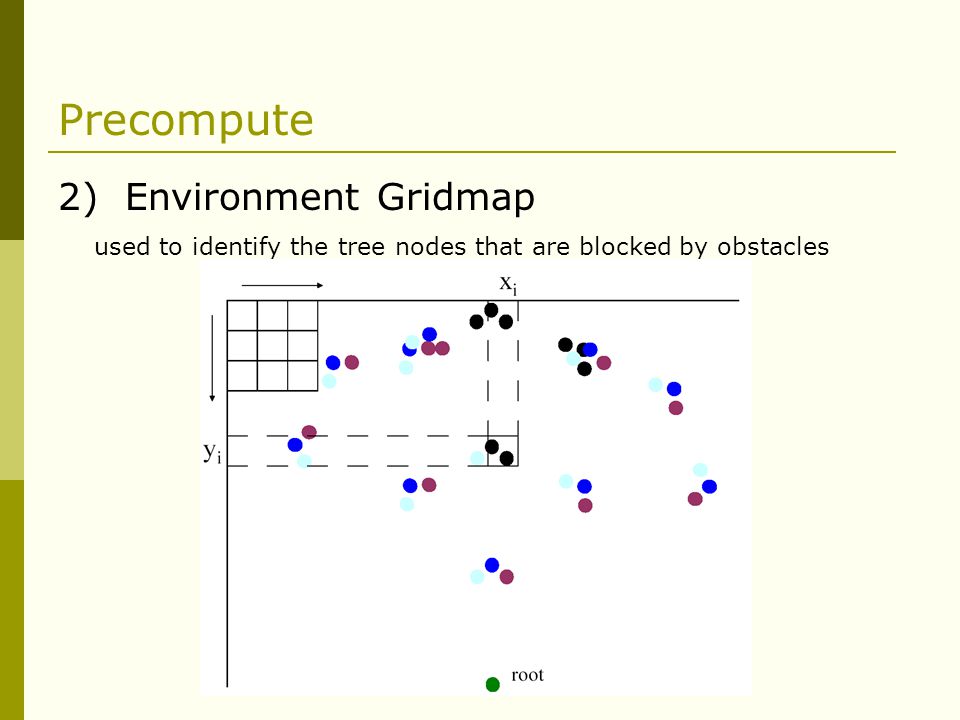 Precompute

2) Environment Gridmap

used to identify the tree nodes that are blocked by obstacles

$x_i$

$y_i$

root